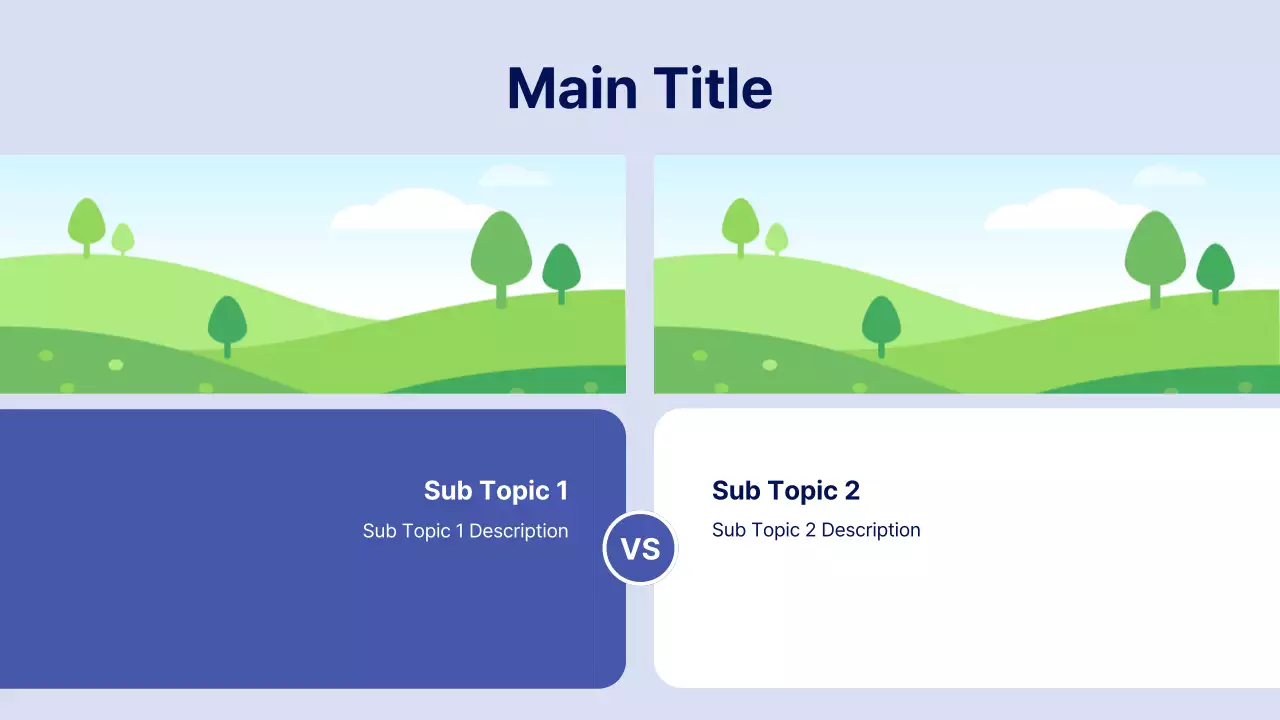 Main Title

Sub Topic 1

Sub Topic 1 Description

VS

Sub Topic 2

Sub Topic 2 Description